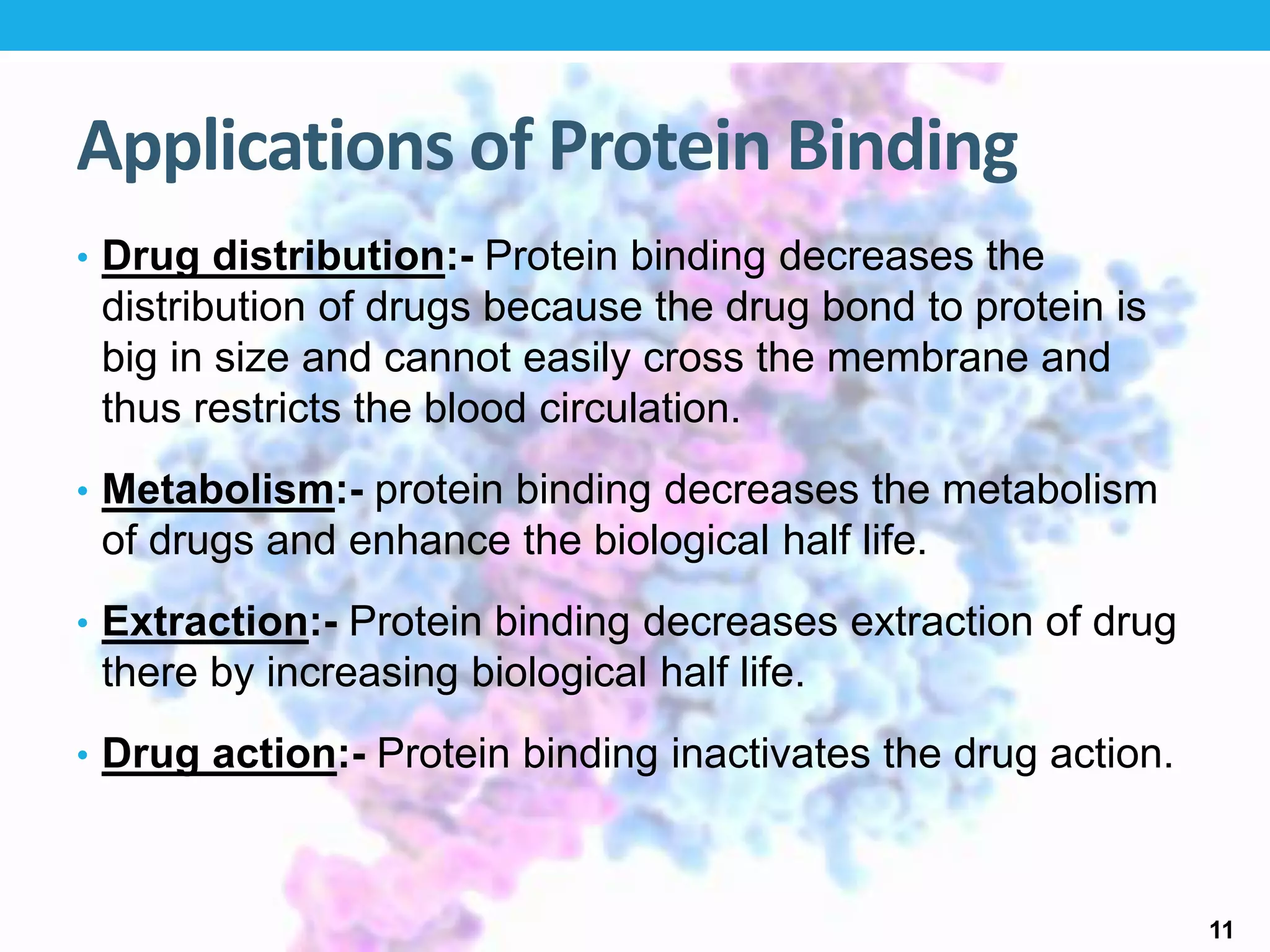 Applications of Protein Binding

• Drug distribution:- Protein binding decreases the distribution of drugs because the drug bond to protein is big in size and cannot easily cross the membrane and thus restricts the blood circulation.

• Metabolism:- protein binding decreases the metabolism of drugs and enhance the biological half life.

• Extraction:- Protein binding decreases extraction of drug there by increasing biological half life.

• Drug action:- Protein binding inactivates the drug action.

11